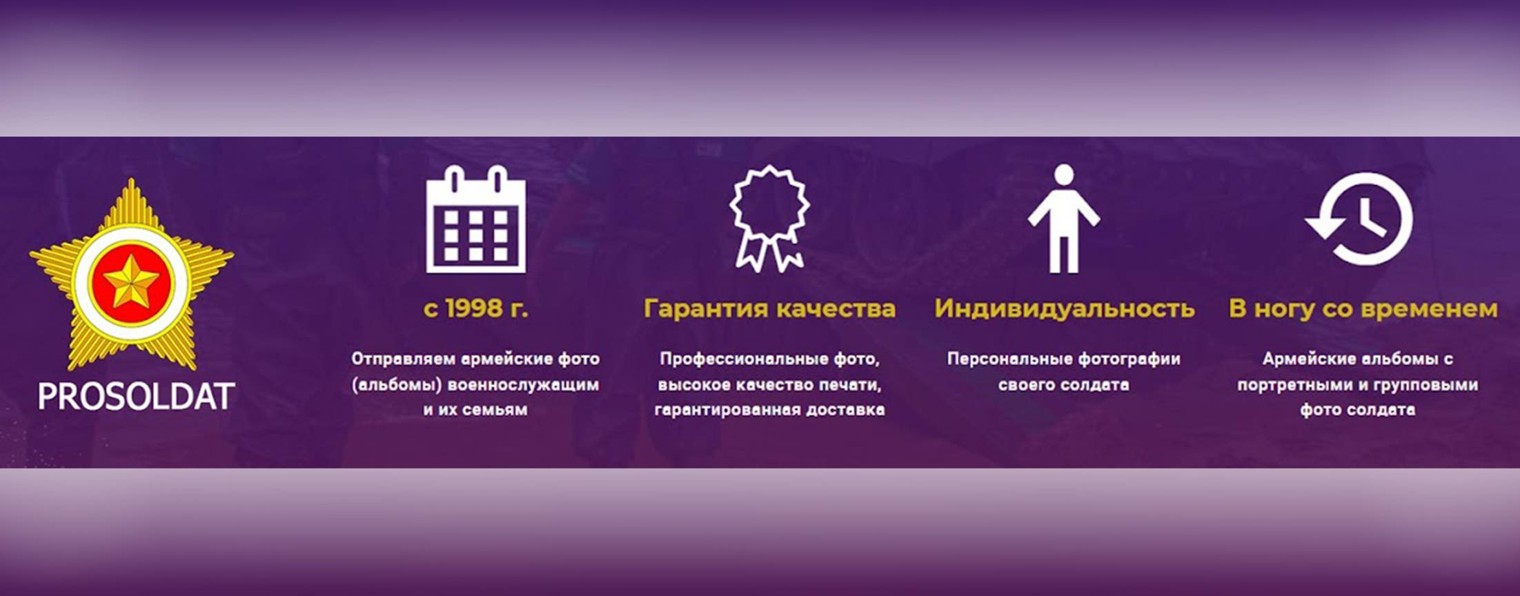 PROSOLDAT

с 1998 г.

Отправляем армейские фото (альбомы) военнослужащим и их семьям

Гарантия качества

Профессиональные фото, высокое качество печати, гарантированная доставка

Индивидуальность

Персональные фотографии своего солдата

В ногу со временем

Армейские альбомы с портретными и групповыми фото солдата